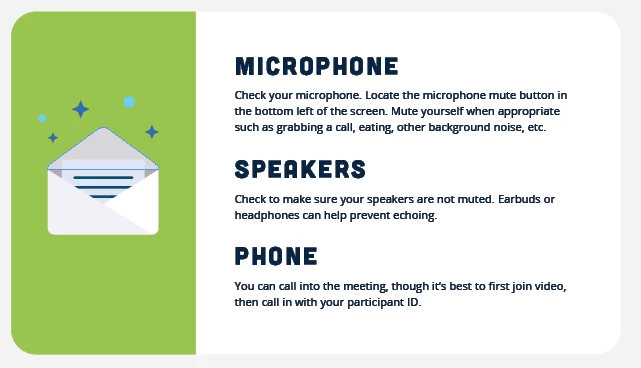 MICROPHONE

Check your microphone. Locate the microphone mute button in the bottom left of the screen. Mute yourself when appropriate such as grabbing a call, eating, other background noise, etc.

SPEAKERS

Check to make sure your speakers are not muted. Earbuds or headphones can help prevent echoing.

PHONE

You can call into the meeting, though it's best to first join video, then call in with your participant ID.